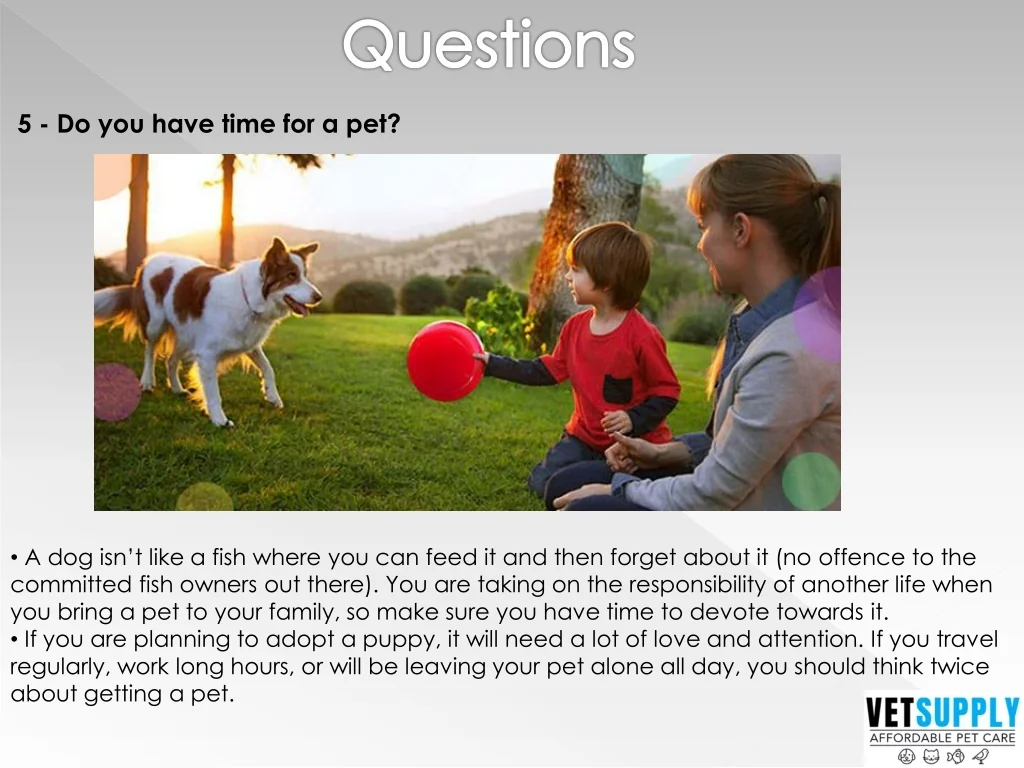 Questions

5 - Do you have time for a pet?

• A dog isn't like a fish where you can feed it and then forget about it (no offence to the committed fish owners out there). You are taking on the responsibility of another life when you bring a pet to your family, so make sure you have time to devote towards it.
• If you are planning to adopt a puppy, it will need a lot of love and attention. If you travel regularly, work long hours, or will be leaving your pet alone all day, you should think twice about getting a pet.

VETSUPPLY
AFFORDABLE PET CARE